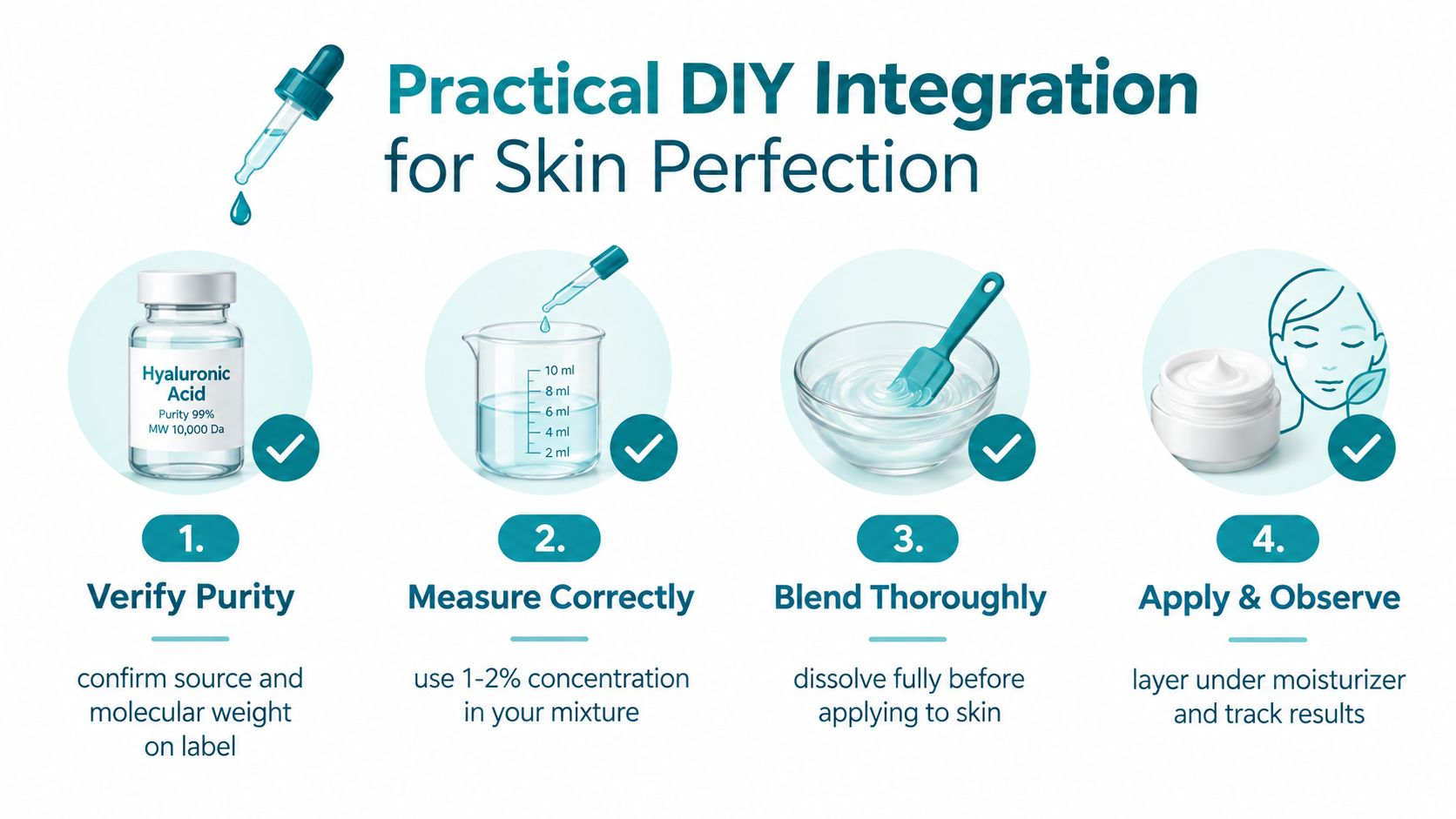 Practical DIY Integration for Skin Perfection

Hyaluronic Acid
Purity 99%
MW 10,000 Da

10 ml
8 ml
6 ml
4 ml
2 ml

1.
Verify Purity
confirm source and molecular weight on label

2.
Measure Correctly
use 1-2% concentration in your mixture

3.
Blend Thoroughly
dissolve fully before applying to skin

4.
Apply & Observe
layer under moisturizer and track results